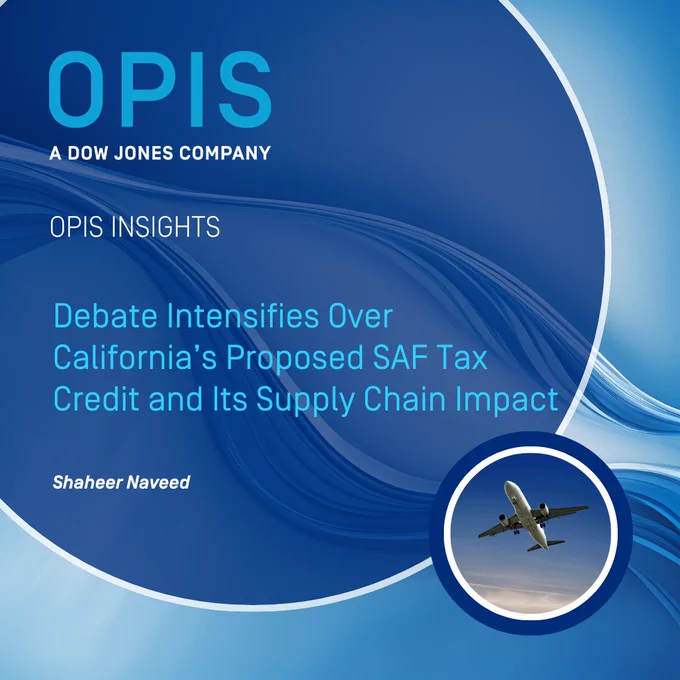 OPIS
A DOW JONES COMPANY

OPIS INSIGHTS

Debate Intensifies Over California's Proposed SAF Tax Credit and Its Supply Chain Impact

Shaheer Naveed